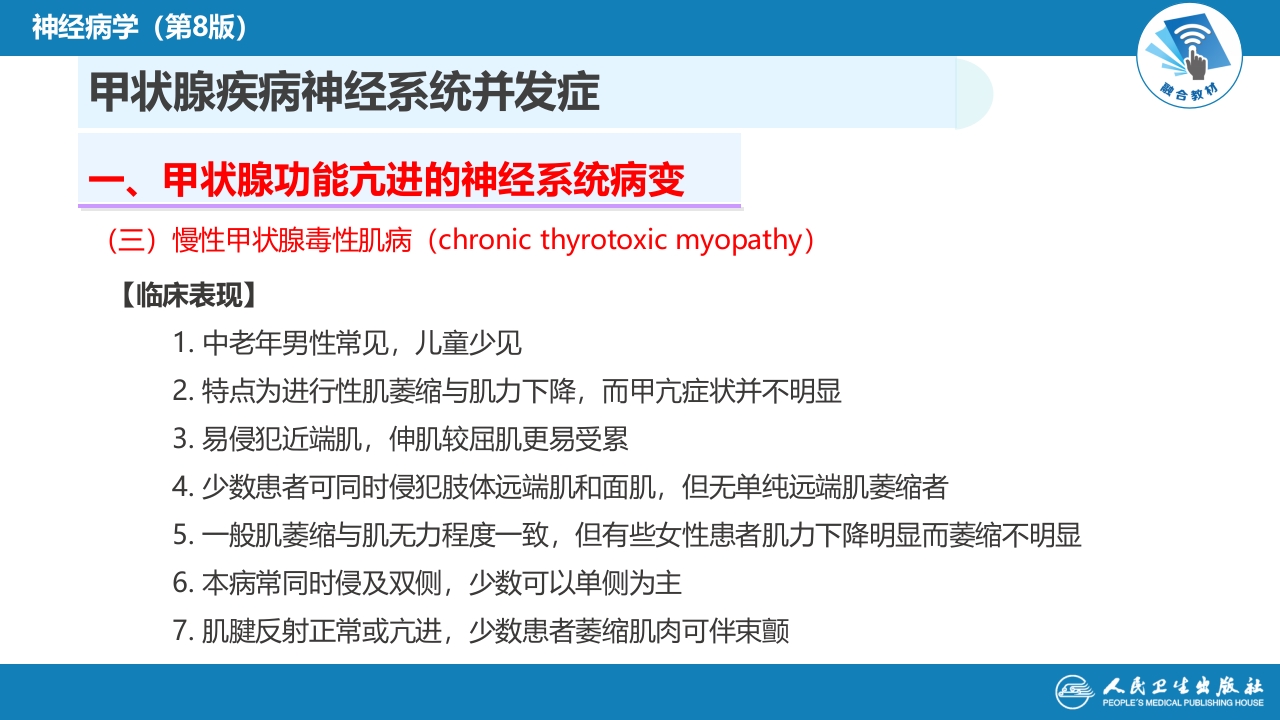 神经病学（第8版）

融合教材

甲状腺疾病神经系统并发症

一、甲状腺功能亢进的神经系统病变

（三）慢性甲状腺毒性肌病（chronic thyrotoxic myopathy）

【临床表现】

1. 中老年男性常见，儿童少见

2. 特点为进行性肌萎缩与肌力下降，而甲亢症状并不明显

3. 易侵犯近端肌，伸肌较屈肌更易受累

4. 少数患者可同时侵犯肢体远端肌和面肌，但无单纯远端肌萎缩者

5. 一般肌萎缩与肌无力程度一致，但有些女性患者肌力下降明显而萎缩不明显

6. 本病常同时侵及双侧，少数可以单侧为主

7. 肌腱反射正常或亢进，少数患者萎缩肌肉可伴束颤

人民卫生出版社
PEOPLE'S MEDICAL PUBLISHING HOUSE